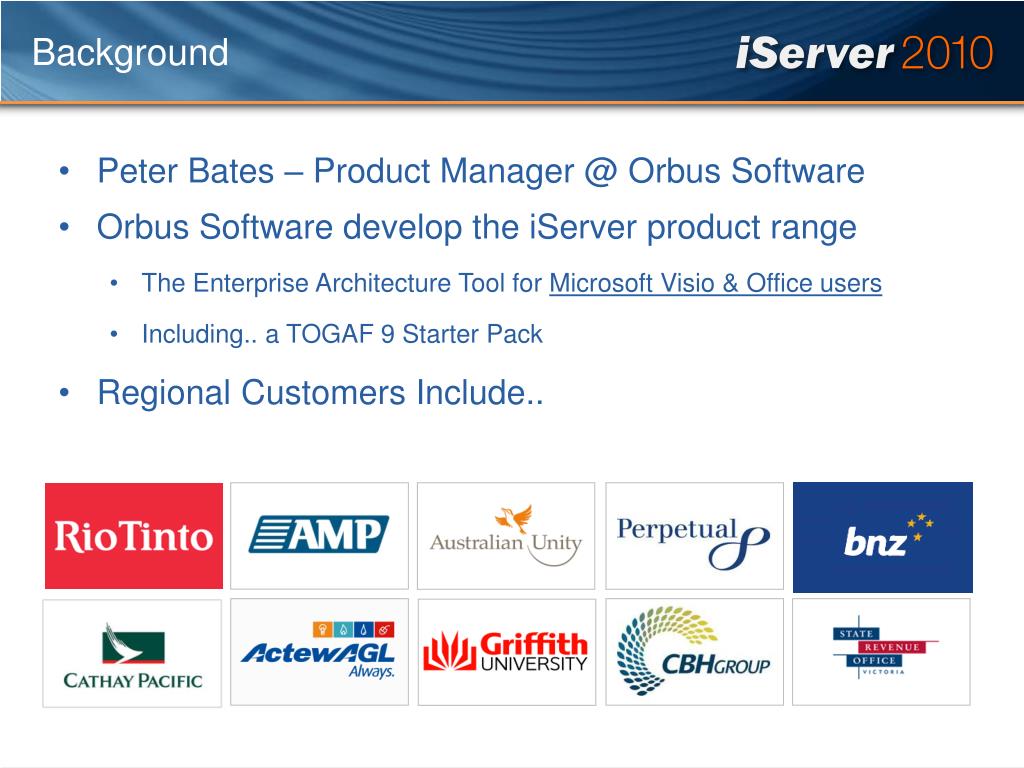 Background

iServer 2010

• Peter Bates – Product Manager @ Orbus Software
• Orbus Software develop the iServer product range
  • The Enterprise Architecture Tool for Microsoft Visio & Office users
  • Including.. a TOGAF 9 Starter Pack
• Regional Customers Include..

RioTinto

AMP

Australian Unity

Perpetual

bnz

CATHAY PACIFIC

ActewAGL Always.

Griffith UNIVERSITY

CBHGROUP

STATE REVENUE OFFICE VICTORIA